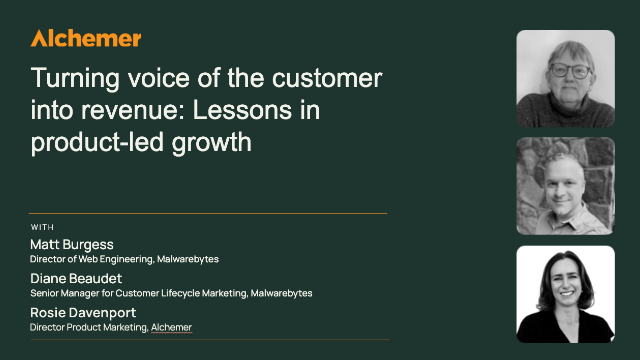 Alchemer

Turning voice of the customer into revenue: Lessons in product-led growth

WITH

Matt Burgess
Director of Web Engineering, Malwarebytes

Diane Beaudet
Senior Manager for Customer Lifecycle Marketing, Malwarebytes

Rosie Davenport
Director Product Marketing, Alchemer